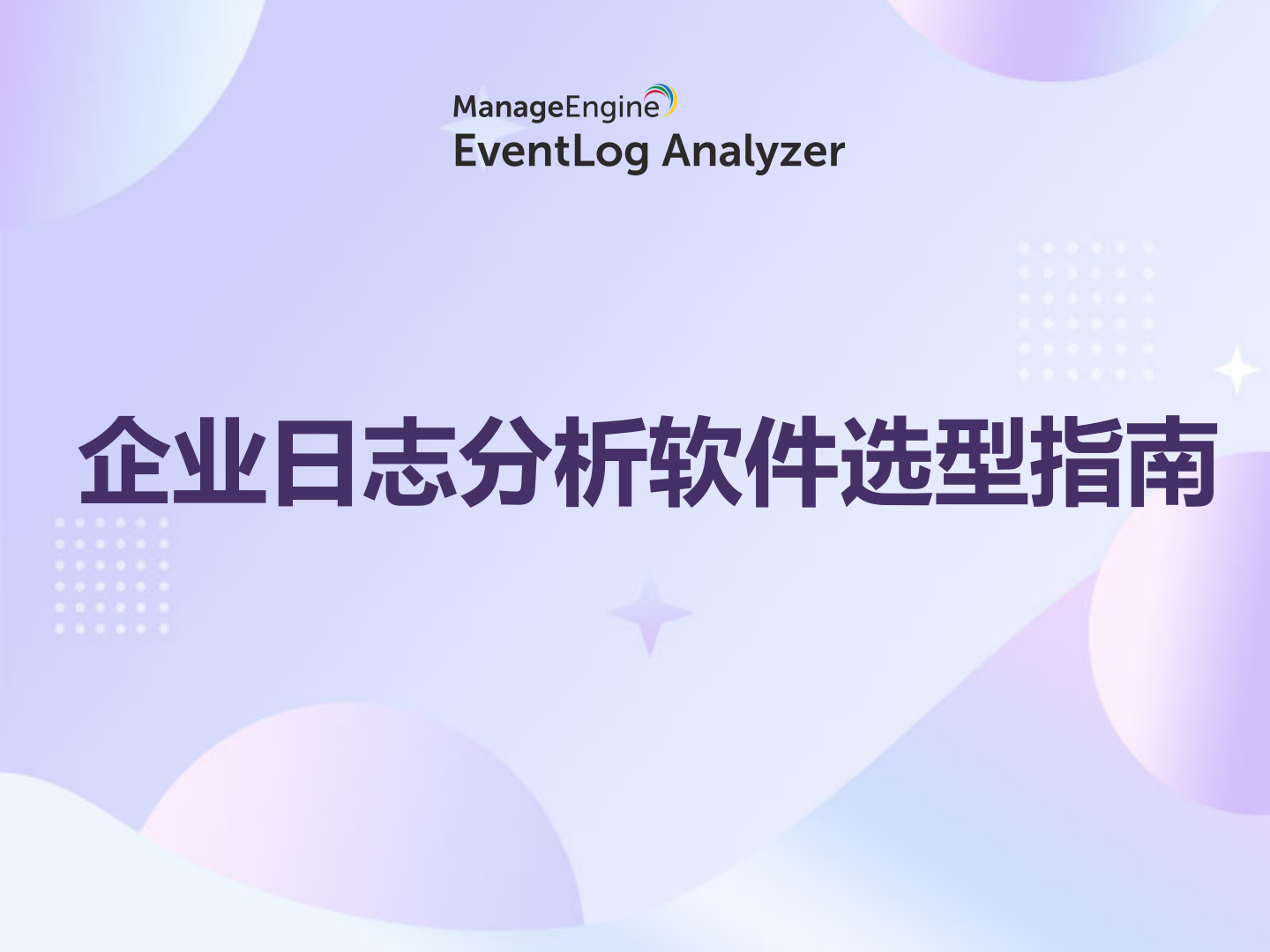 ManageEngine
EventLog Analyzer

企业日志分析软件选型指南